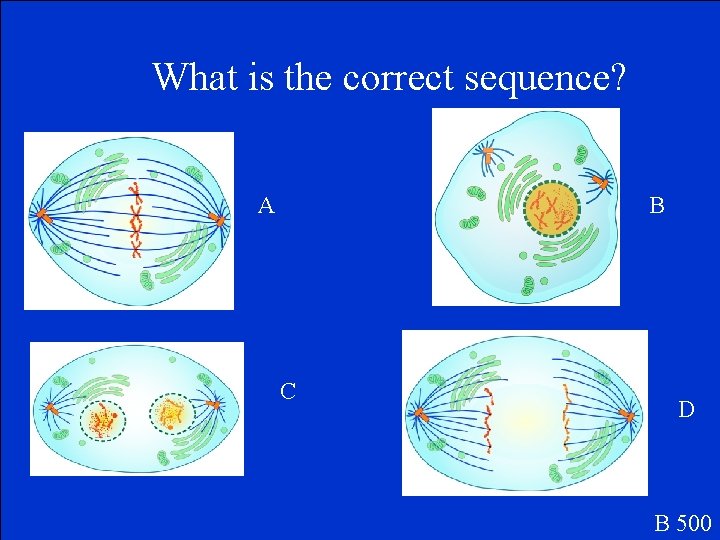 What is the correct sequence?

A

B

C

D

B 500